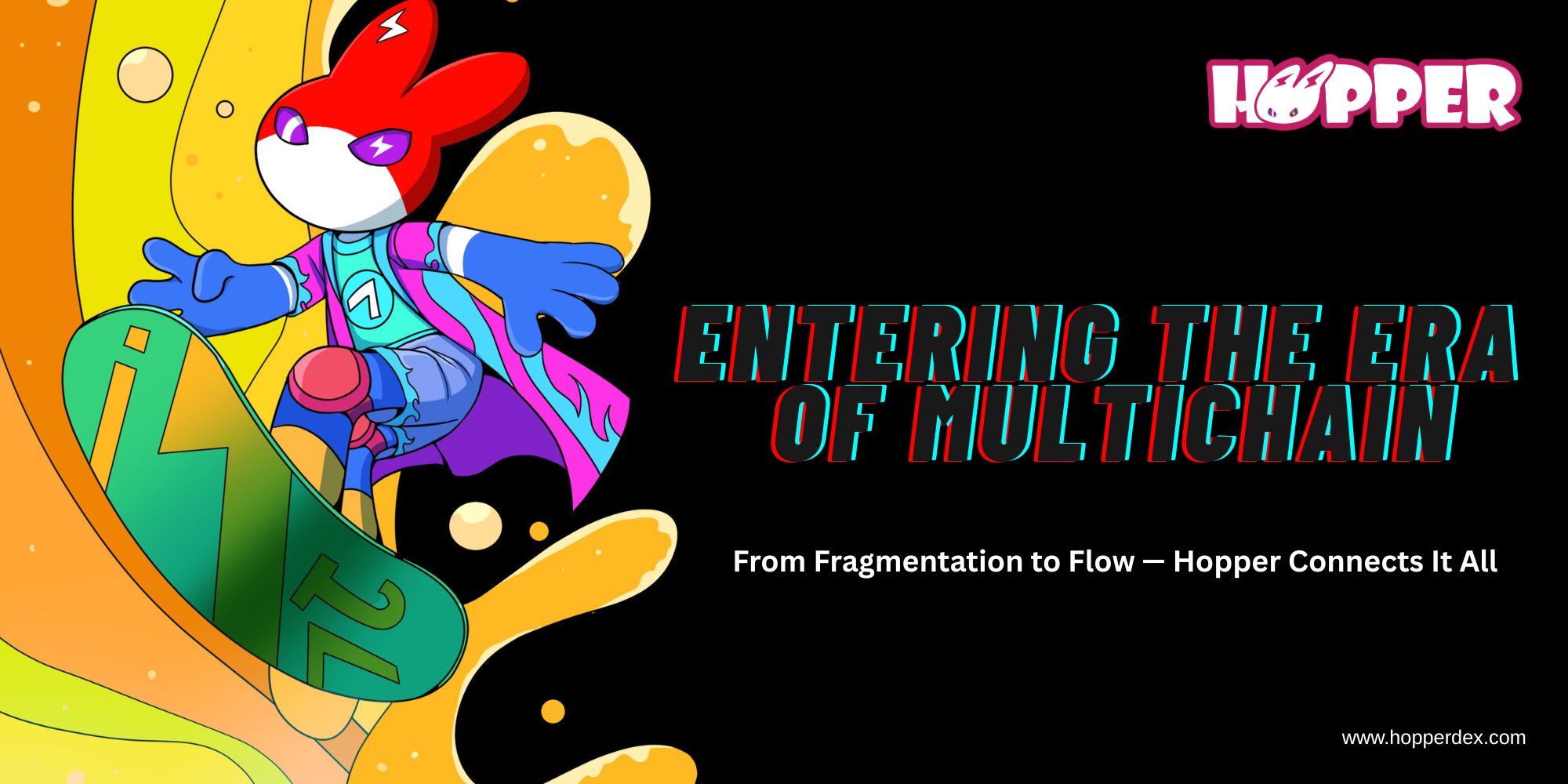 HOPPER

ENTERING THE ERA OF MULTICHAIN

From Fragmentation to Flow — Hopper Connects It All

www.hopperdex.com